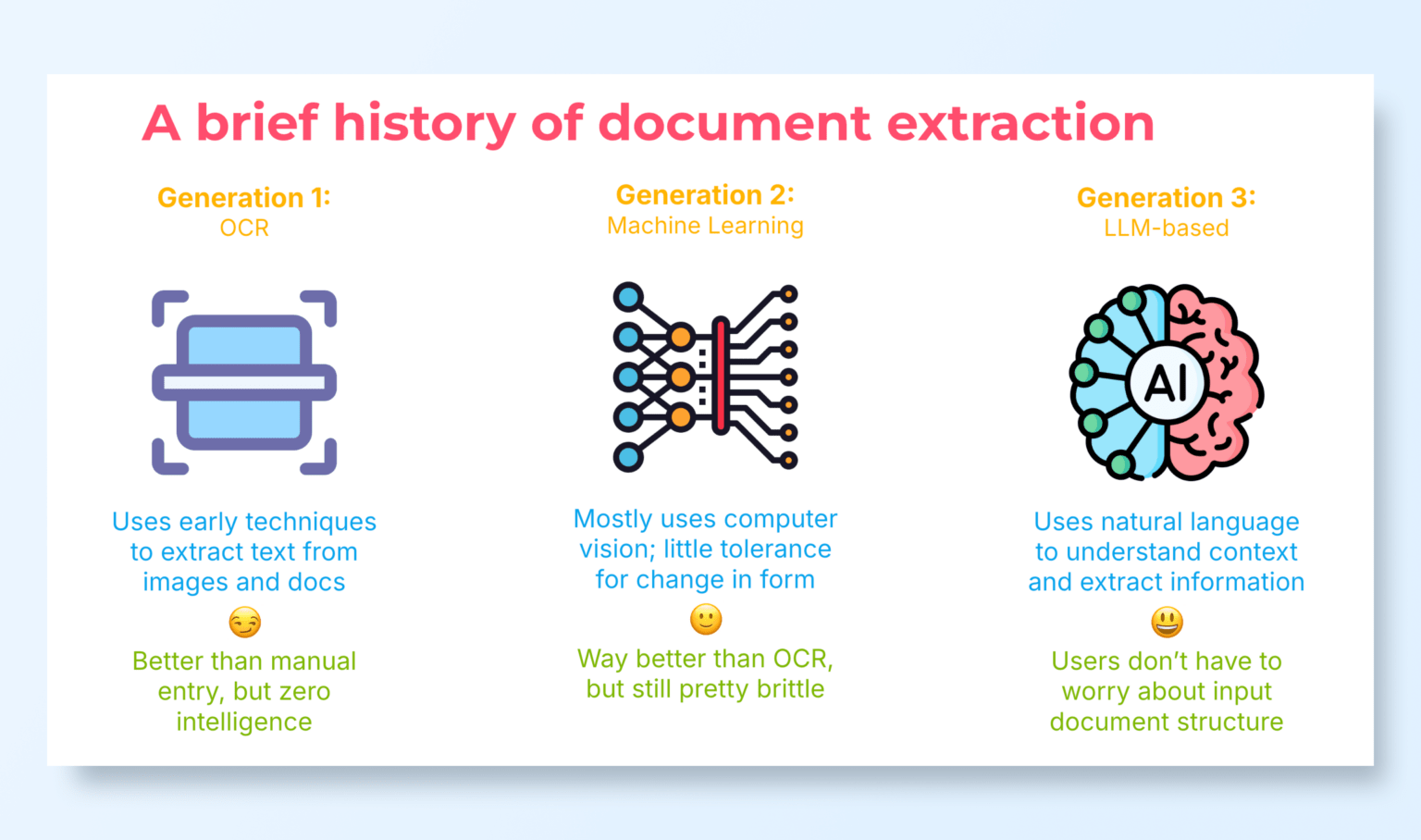 A brief history of document extraction

Generation 1:
OCR

Uses early techniques to extract text from images and docs

😏

Better than manual entry, but zero intelligence

Generation 2:
Machine Learning

Mostly uses computer vision; little tolerance for change in form

🙂

Way better than OCR, but still pretty brittle

Generation 3:
LLM-based

AI

Uses natural language to understand context and extract information

😃

Users don't have to worry about input document structure